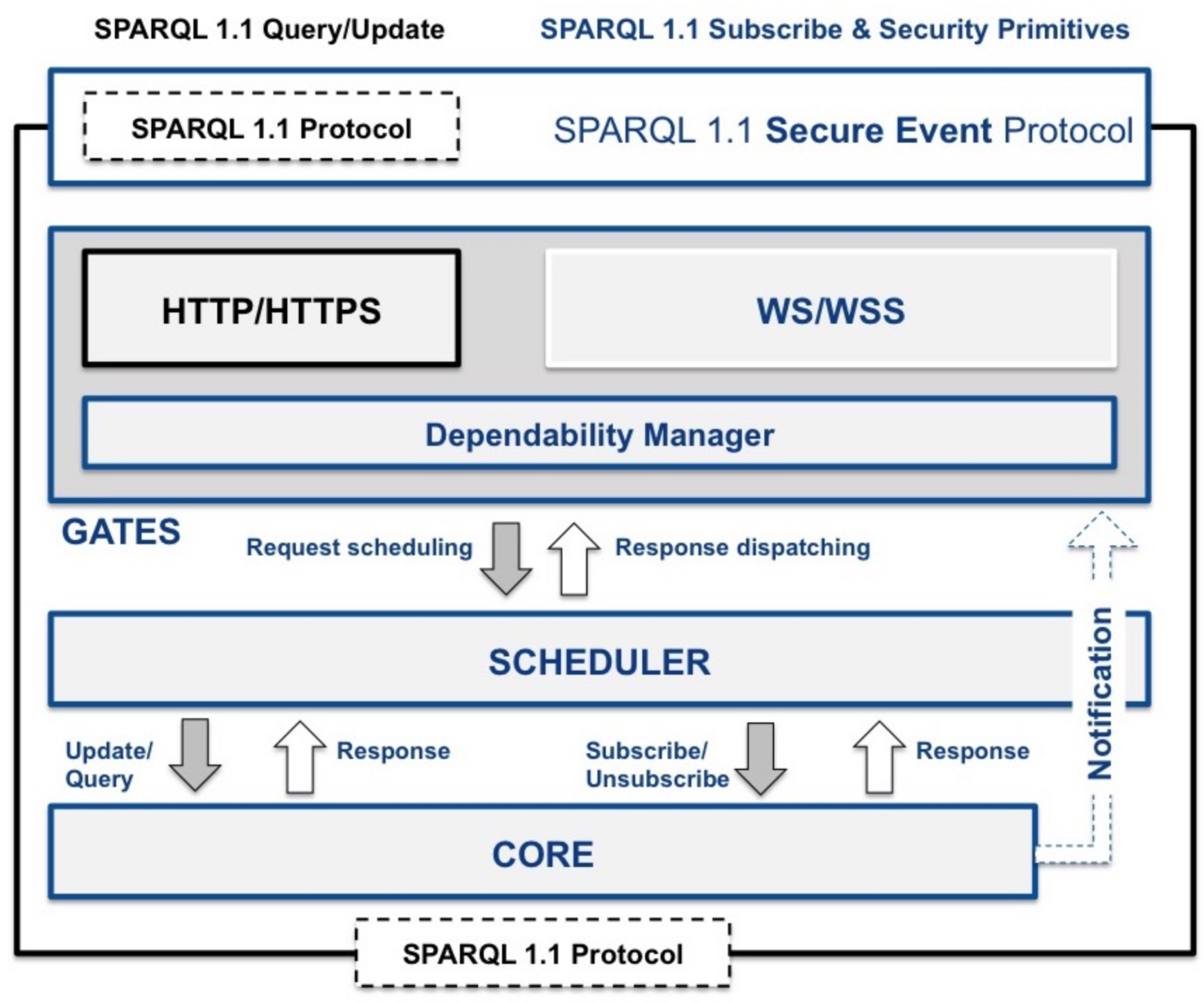 SPARQL 1.1 Query/Update

SPARQL 1.1 Subscribe & Security Primitives

SPARQL 1.1 Protocol

SPARQL 1.1 Secure Event Protocol

HTTP/HTTPS

WS/WSS

Dependability Manager

GATES

Request scheduling

Response dispatching

SCHEDULER

Notification

Update/ Query

Response

Subscribe/ Unsubscribe

Response

CORE

SPARQL 1.1 Protocol